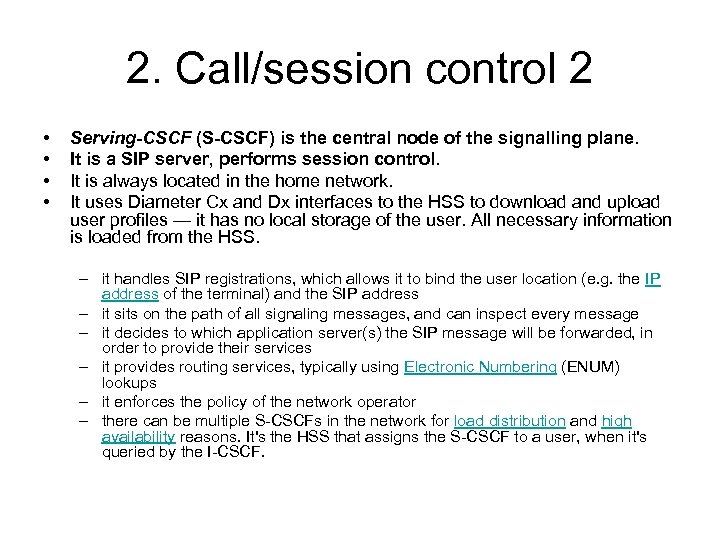 2. Call/session control 2

• Serving-CSCF (S-CSCF) is the central node of the signalling plane.
• It is a SIP server, performs session control.
• It is always located in the home network.
• It uses Diameter Cx and Dx interfaces to the HSS to download and upload user profiles — it has no local storage of the user. All necessary information is loaded from the HSS.

– it handles SIP registrations, which allows it to bind the user location (e.g. the IP address of the terminal) and the SIP address
– it sits on the path of all signaling messages, and can inspect every message
– it decides to which application server(s) the SIP message will be forwarded, in order to provide their services
– it provides routing services, typically using Electronic Numbering (ENUM) lookups
– it enforces the policy of the network operator
– there can be multiple S-CSCFs in the network for load distribution and high availability reasons. It's the HSS that assigns the S-CSCF to a user, when it's queried by the I-CSCF.